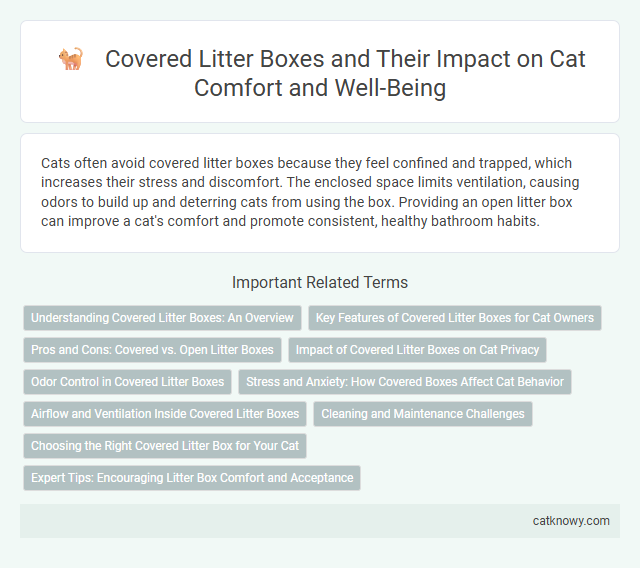 Covered Litter Boxes and Their Impact on Cat Comfort and Well-Being

Cats often avoid covered litter boxes because they feel confined and trapped, which increases their stress and discomfort. The enclosed space limits ventilation, causing odors to build up and deterring cats from using the box. Providing an open litter box can improve a cat's comfort and promote consistent, healthy bathroom habits.

Important Related Terms

Understanding Covered Litter Boxes: An Overview

Key Features of Covered Litter Boxes for Cat Owners

Pros and Cons: Covered vs. Open Litter Boxes

Impact of Covered Litter Boxes on Cat Privacy

Odor Control in Covered Litter Boxes

Stress and Anxiety: How Covered Boxes Affect Cat Behavior

Airflow and Ventilation Inside Covered Litter Boxes

Cleaning and Maintenance Challenges

Choosing the Right Covered Litter Box for Your Cat

Expert Tips: Encouraging Litter Box Comfort and Acceptance

catknowy.com